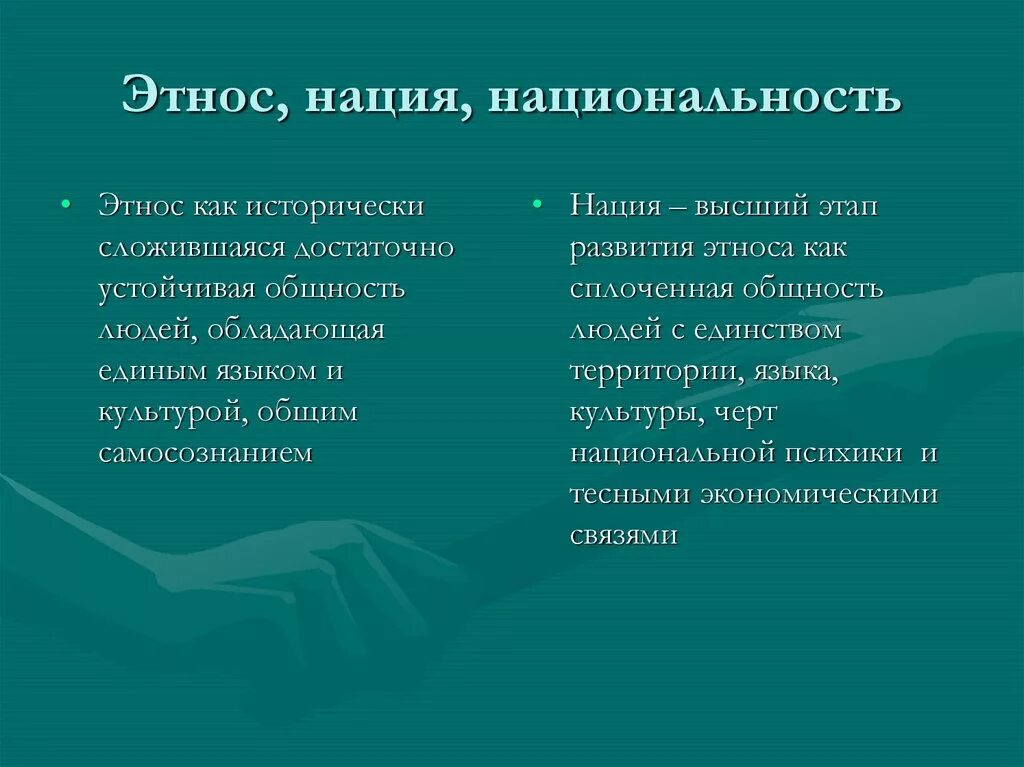 Этнос, нация, национальность

• Этнос как исторически сложившаяся достаточно устойчивая общность людей, обладающая единым языком и культурой, общим самосознанием

• Нация – высший этап развития этноса как сплоченная общность людей с единством территории, языка, культуры, черт национальной психики и тесными экономическими связями